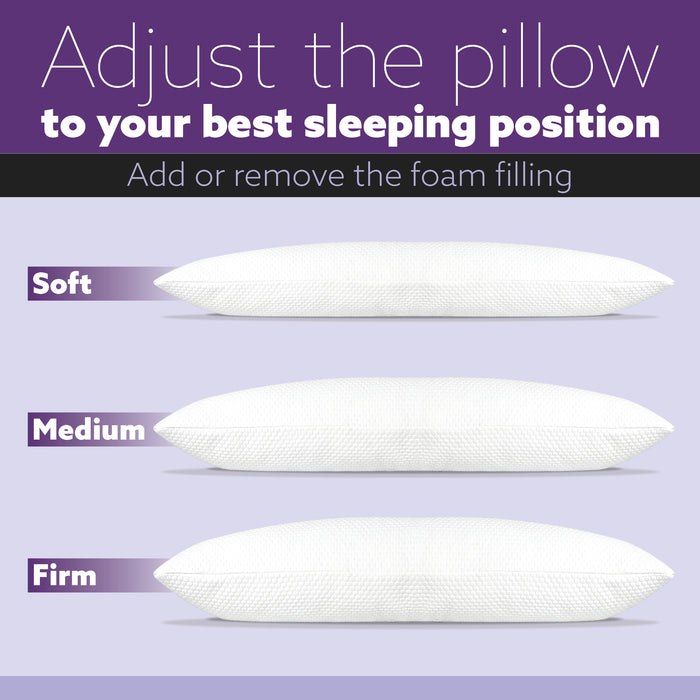 Adjust the pillow
to your best sleeping position

Add or remove the foam filling

Soft

Medium

Firm